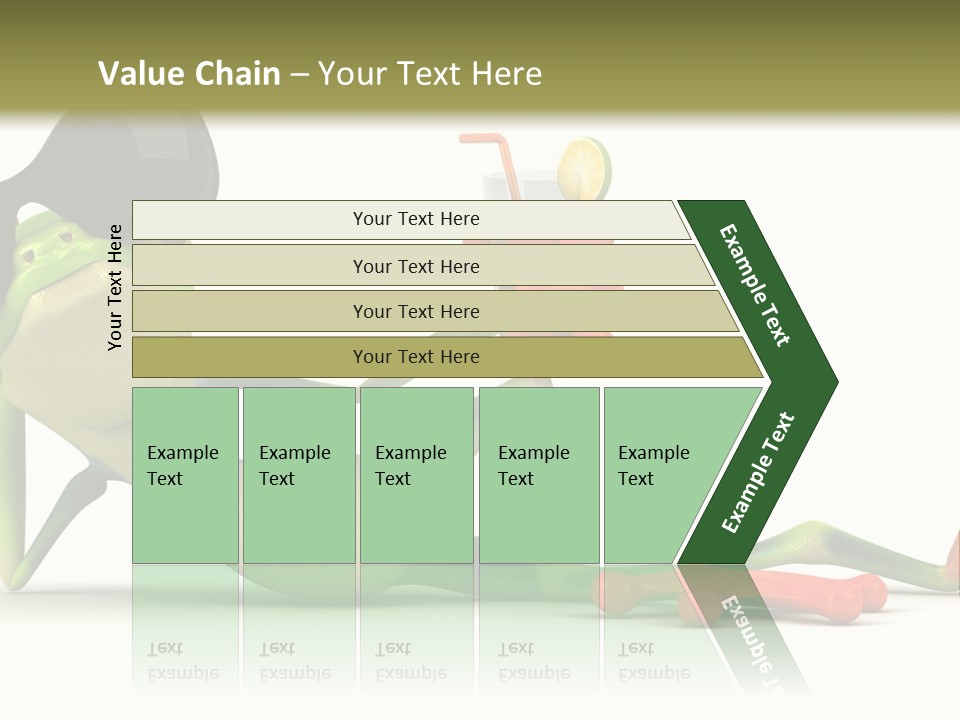 Value Chain – Your Text Here

Your Text Here

Your Text Here

Your Text Here

Your Text Here

Your Text Here

Example Text

Example Text

Example Text

Example Text

Example Text

Example Text

Example Text